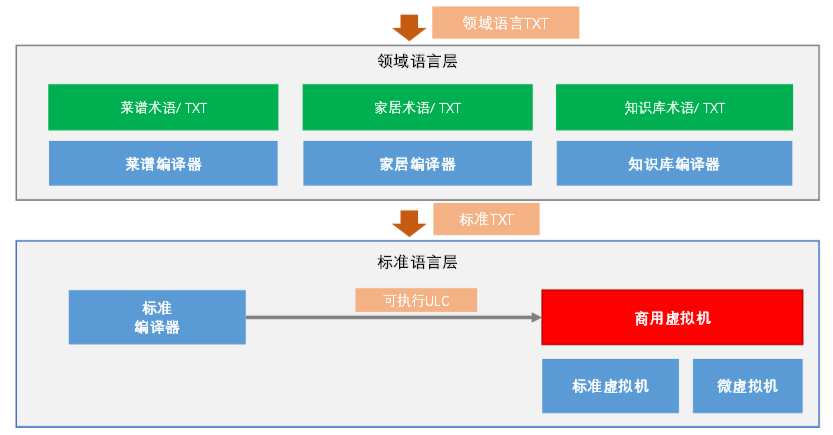 领域语言TXT

领域语言层

菜谱术语/ TXT

家居术语/ TXT

知识库术语/ TXT

菜谱编译器

家居编译器

知识库编译器

标准TXT

标准语言层

标准编译器

可执行ULC

商用虚拟机

标准虚拟机

微虚拟机